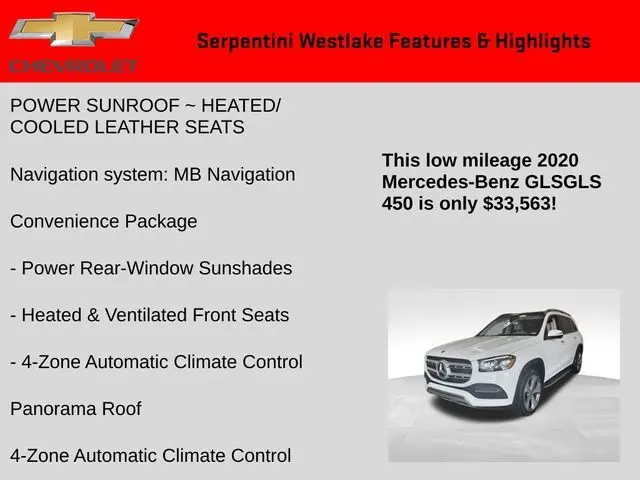 CHEVROLET

Serpentini Westlake Features & Highlights

POWER SUNROOF ~ HEATED/ COOLED LEATHER SEATS

Navigation system: MB Navigation

Convenience Package

- Power Rear-Window Sunshades

- Heated & Ventilated Front Seats

- 4-Zone Automatic Climate Control

Panorama Roof

4-Zone Automatic Climate Control

This low mileage 2020 Mercedes-Benz GLSGLS 450 is only $33,563!